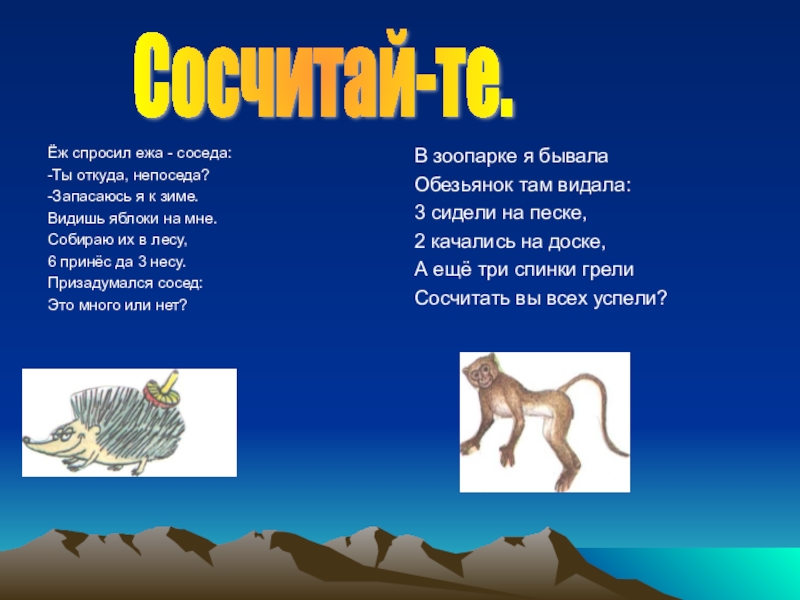 Сосчитай-те.

Ёж спросил ежа - соседа:
-Ты откуда, непоседа?
-Запасаюсь я к зиме.
Видишь яблоки на мне.
Собираю их в лесу,
6 принёс да 3 несу.
Призадумался сосед:
Это много или нет?

В зоопарке я бывала
Обезьянок там видала:
3 сидели на песке,
2 качались на доске,
А ещё три спинки грели
Сосчитать вы всех успели?